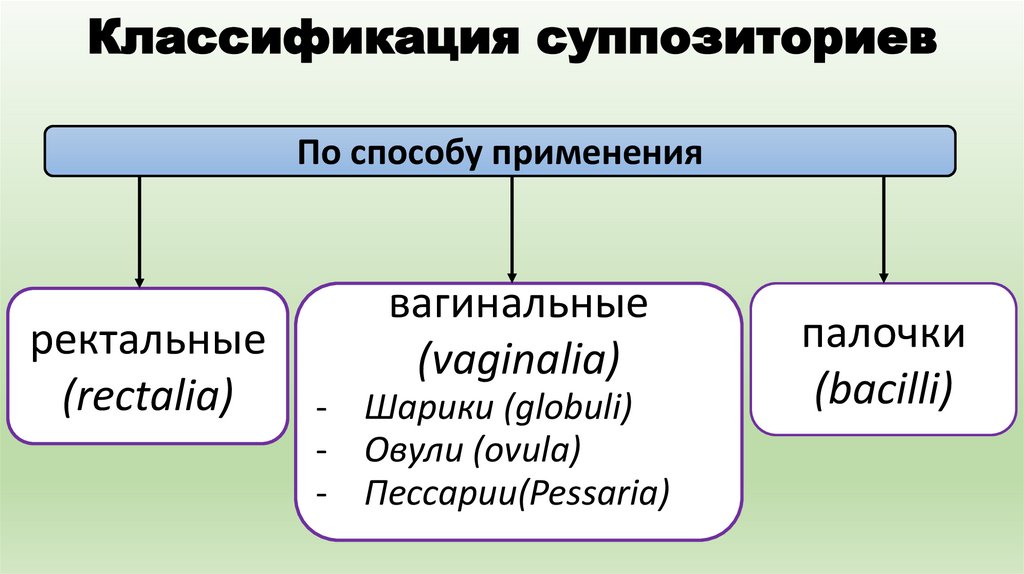 Классификация суппозиториев

По способу применения

ректальные (rectalia)

вагинальные (vaginalia)
- Шарики (globuli)
- Овули (ovula)
- Пессарии(Pessaria)

палочки (bacilli)